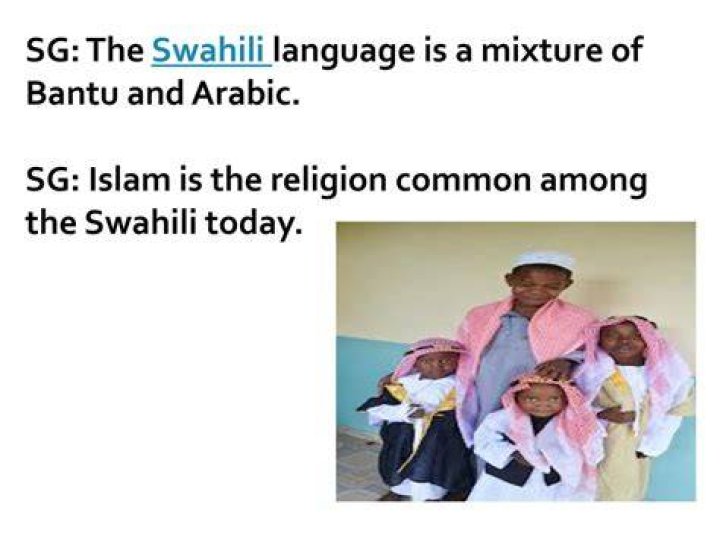 SG: The Swahili language is a mixture of Bantu and Arabic.

SG: Islam is the religion common among the Swahili today.